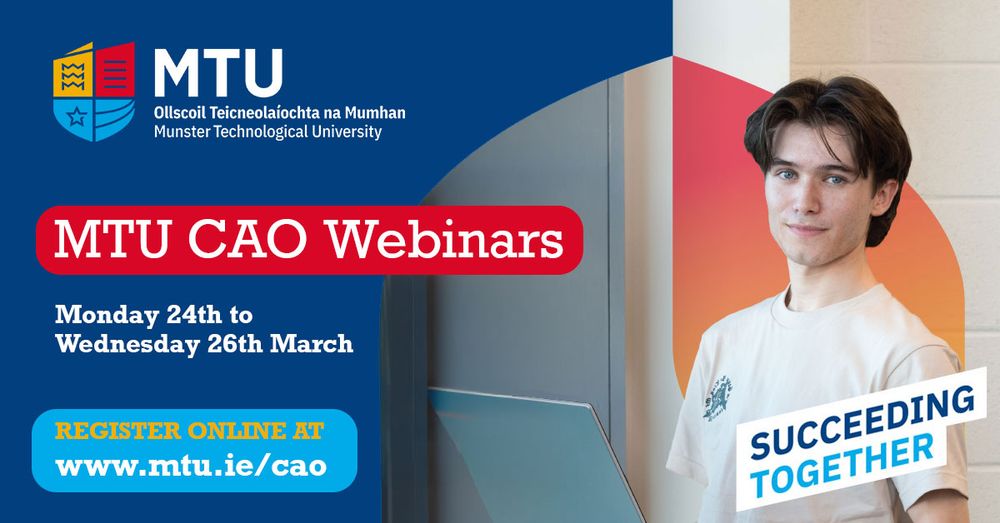 MTU
Ollscoil Teicneolaíochta na Mumhan
Munster Technological University

MTU CAO Webinars

Monday 24th to
Wednesday 26th March

REGISTER ONLINE AT
www.mtu.ie/cao

SUCCEEDING
TOGETHER